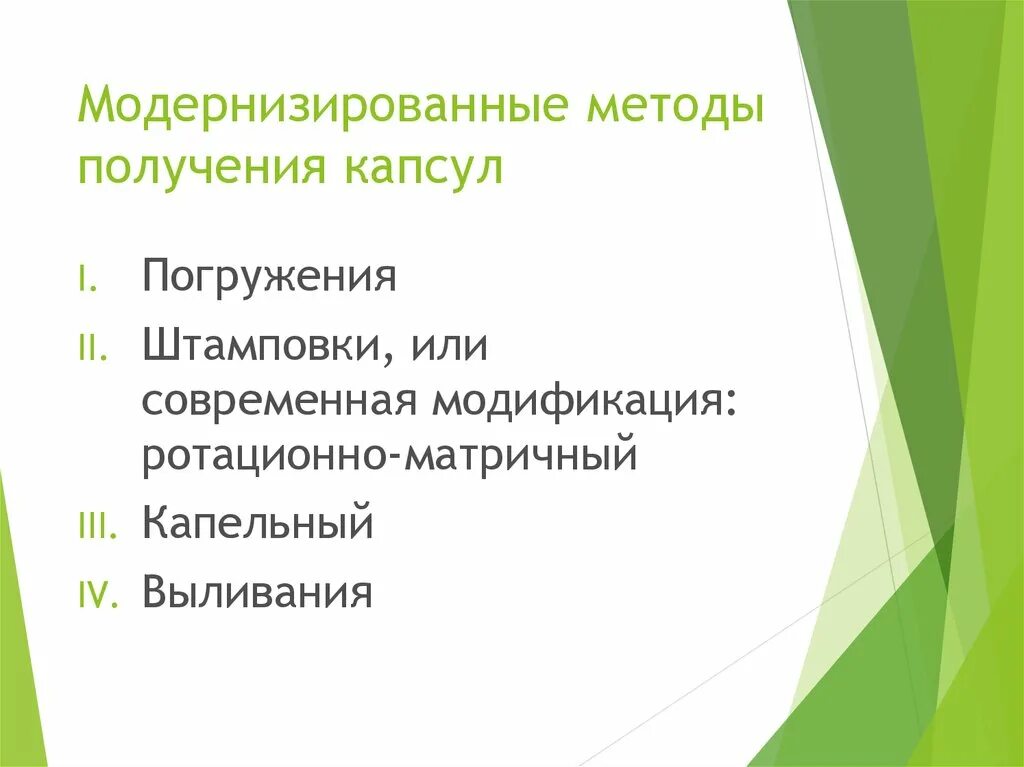 Модернизированные методы получения капсул

I. Погружения
II. Штамповки, или современная модификация: ротационно-матричный
III. Капельный
IV. Выливания